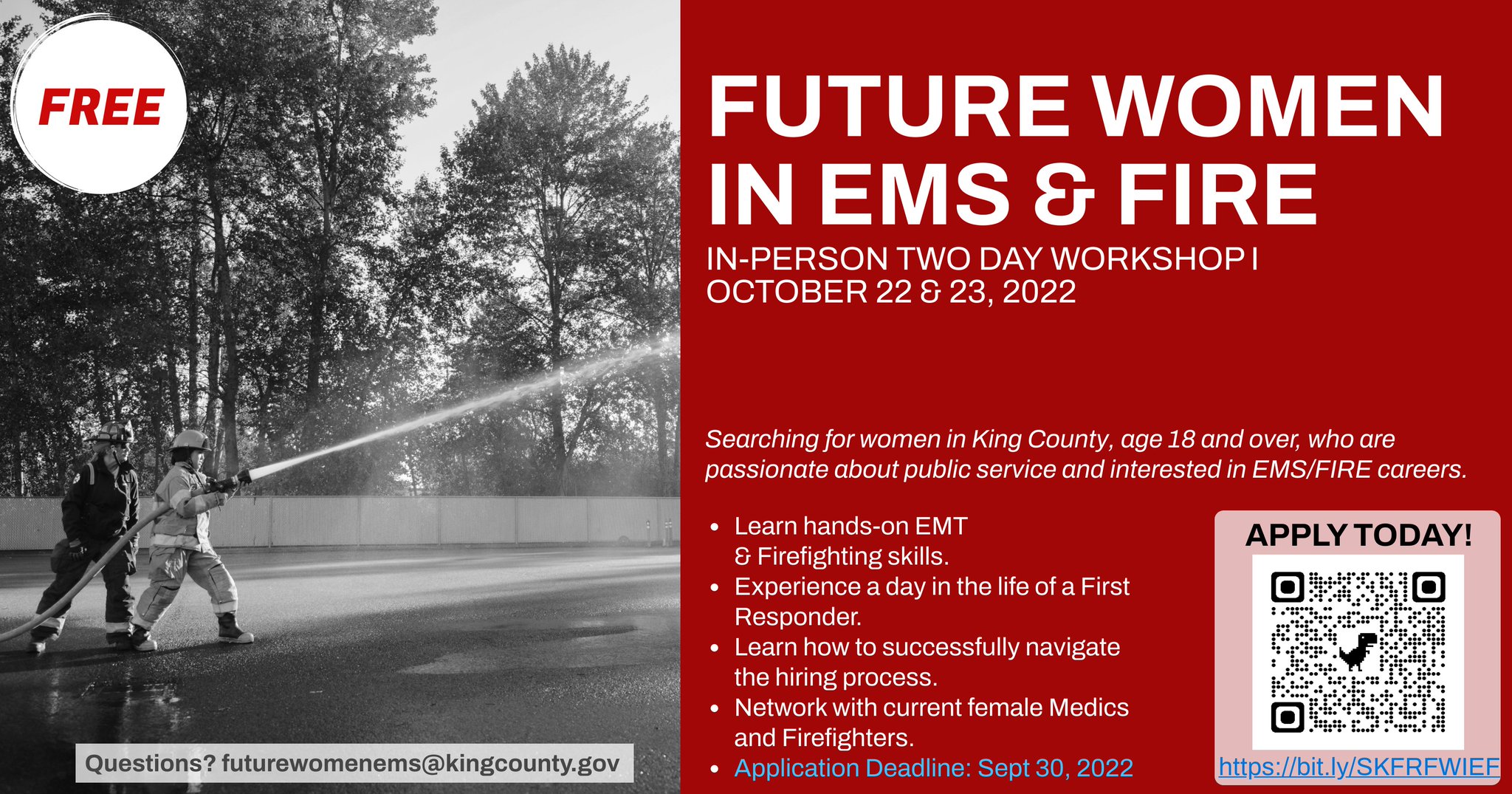 FREE

FUTURE WOMEN IN EMS & FIRE

IN-PERSON TWO DAY WORKSHOP I
OCTOBER 22 & 23, 2022

Searching for women in King County, age 18 and over, who are passionate about public service and interested in EMS/FIRE careers.

- Learn hands-on EMT & Firefighting skills.
- Experience a day in the life of a First Responder.
- Learn how to successfully navigate the hiring process.
- Network with current female Medics and Firefighters.
- Application Deadline: Sept 30, 2022

APPLY TODAY!

https://bit.ly/SKFRFWIEF

Questions? futurewomenems@kingcounty.gov